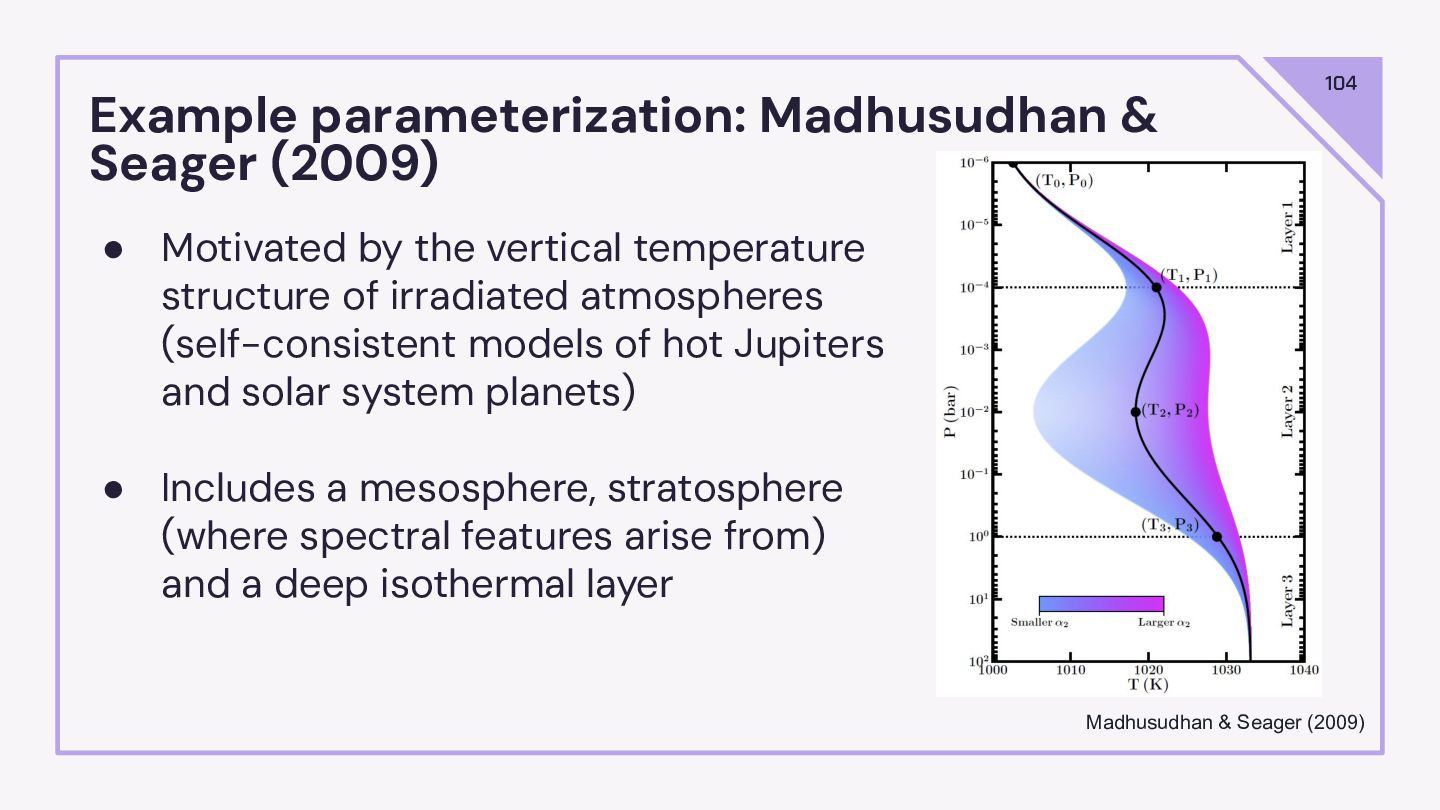 104

Example parameterization: Madhusudhan & Seager (2009)

● Motivated by the vertical temperature structure of irradiated atmospheres (self-consistent models of hot Jupiters and solar system planets)

● Includes a mesosphere, stratosphere (where spectral features arise from) and a deep isothermal layer

$10^{-6}$
$10^{-5}$
$10^{-4}$
$10^{-3}$
$10^{-2}$
$10^{-1}$
$10^{0}$
$10^{1}$
$10^{2}$
P (bar)
$(T_0, P_0)$
$(T_1, P_1)$
$(T_2, P_2)$
$(T_3, P_3)$
Layer 1
Layer 2
Layer 3
Smaller $\alpha_2$
Larger $\alpha_2$
1000
1010
1020
1030
1040
T (K)

Madhusudhan & Seager (2009)